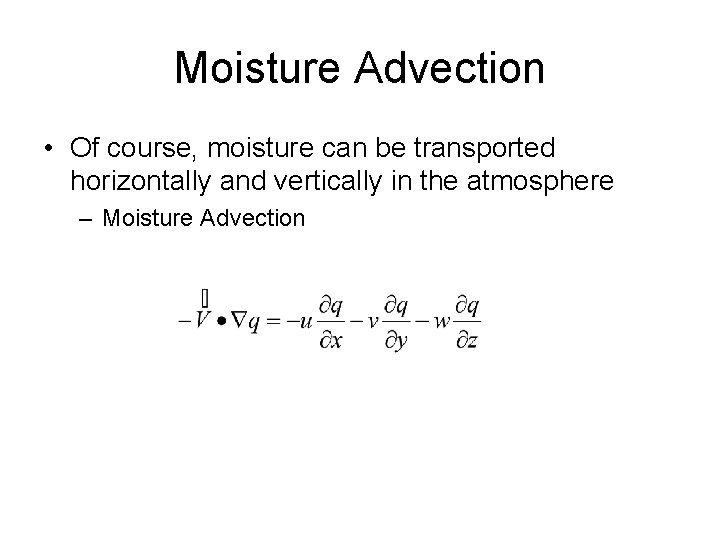 Moisture Advection

• Of course, moisture can be transported horizontally and vertically in the atmosphere

– Moisture Advection

$-\vec{V} \bullet \nabla q = -u\frac{\partial q}{\partial x} - v\frac{\partial q}{\partial y} - w\frac{\partial q}{\partial z}$